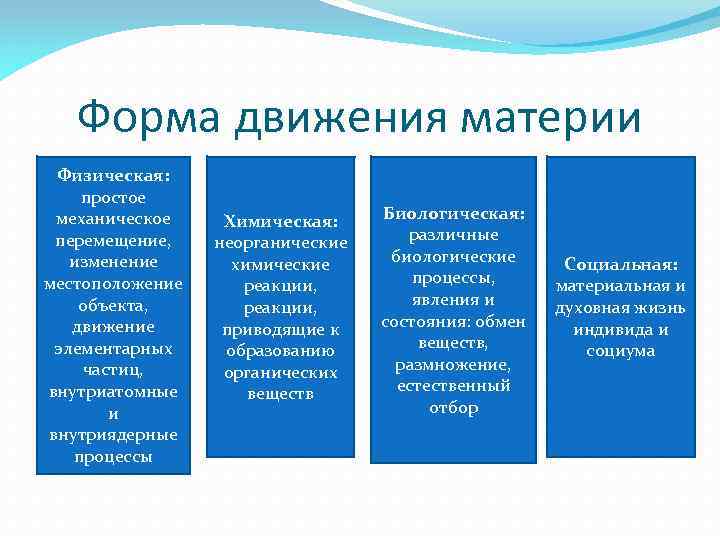 Форма движения материи

Физическая: простое механическое перемещение, изменение местоположение объекта, движение элементарных частиц, внутриатомные и внутриядерные процессы

Химическая: неорганические химические реакции, реакции, приводящие к образованию органических веществ

Биологическая: различные биологические процессы, явления и состояния: обмен веществ, размножение, естественный отбор

Социальная: материальная и духовная жизнь индивида и социума